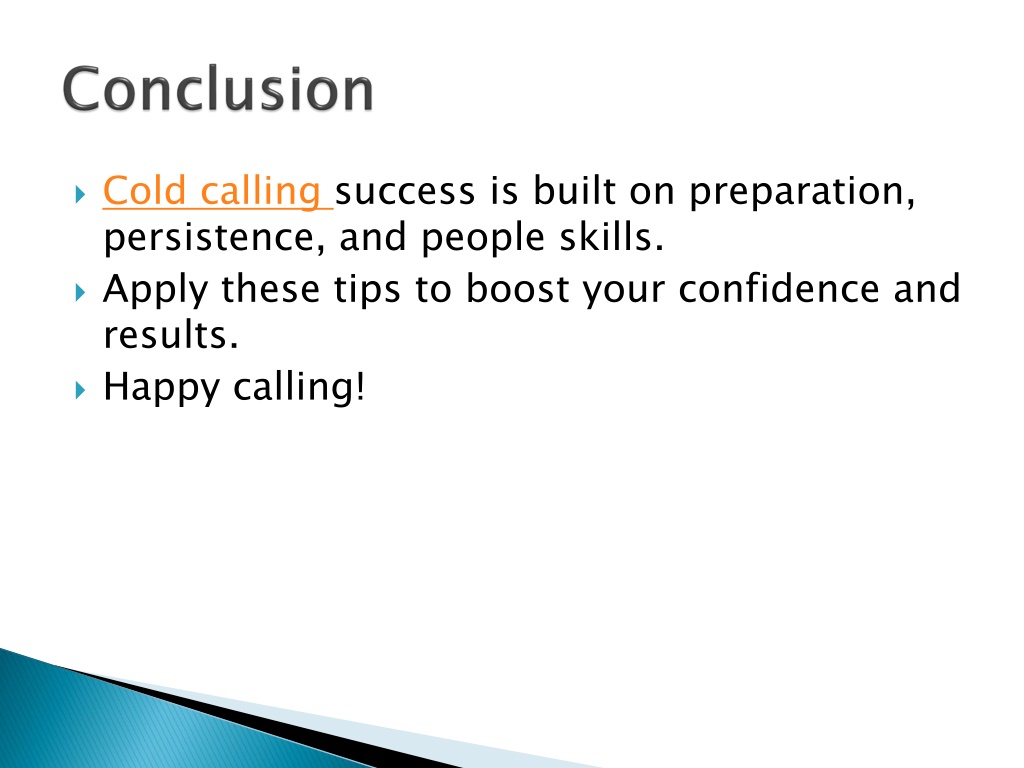 Conclusion

Cold calling success is built on preparation, persistence, and people skills.

Apply these tips to boost your confidence and results.

Happy calling!